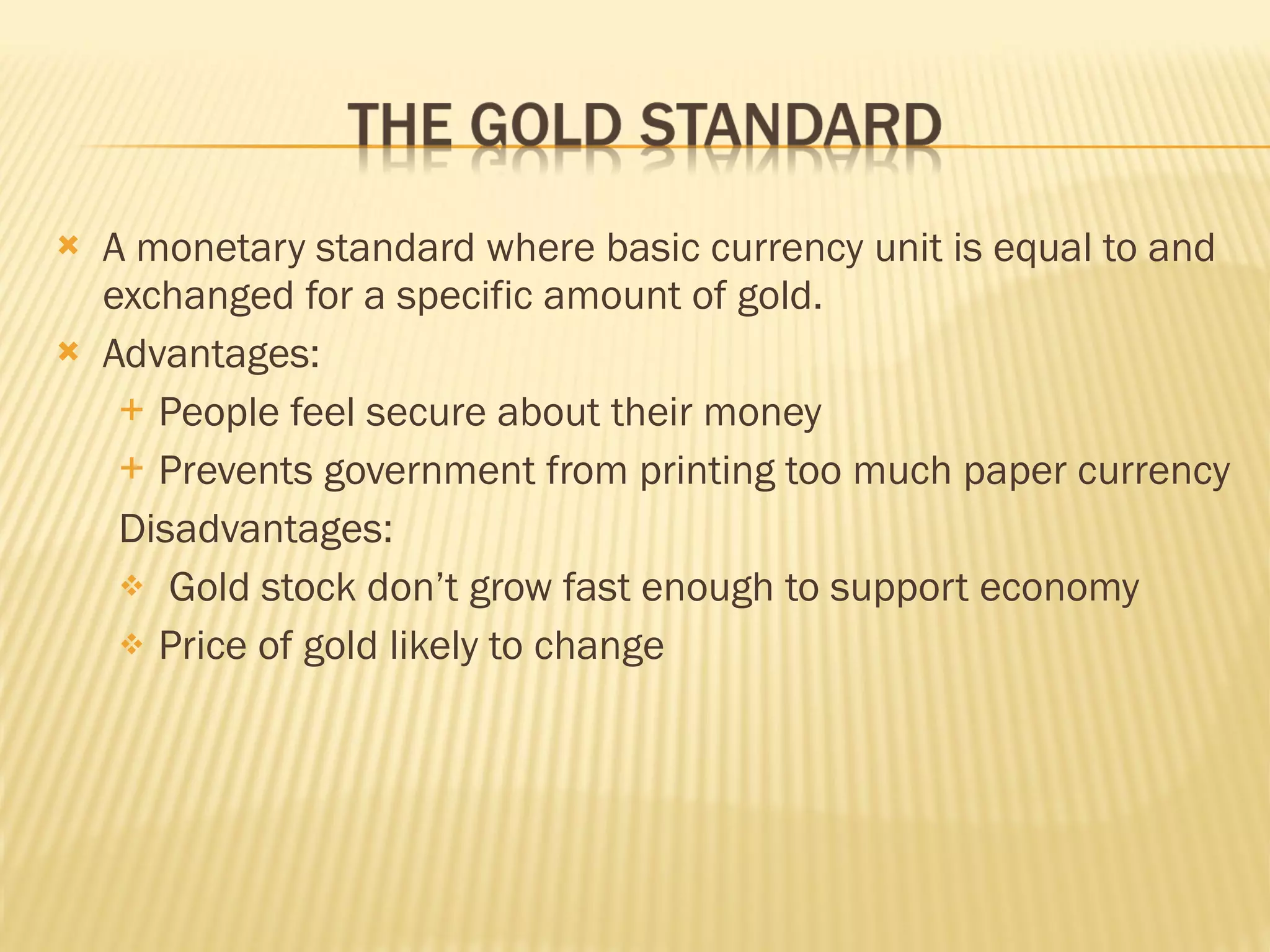 THE GOLD STANDARD

A monetary standard where basic currency unit is equal to and exchanged for a specific amount of gold.

Advantages:

People feel secure about their money

Prevents government from printing too much paper currency

Disadvantages:

Gold stock don’t grow fast enough to support economy

Price of gold likely to change